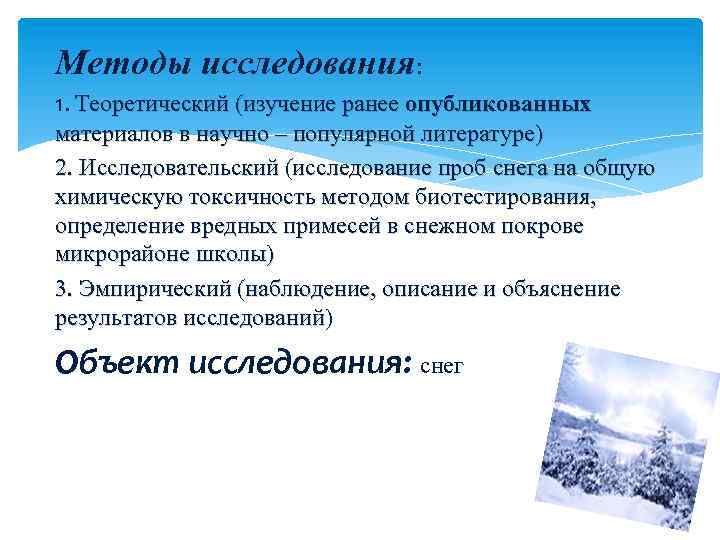 Методы исследования:

1. Теоретический (изучение ранее опубликованных материалов в научно – популярной литературе)

2. Исследовательский (исследование проб снега на общую химическую токсичность методом биотестирования, определение вредных примесей в снежном покрове микрорайоне школы)

3. Эмпирический (наблюдение, описание и объяснение результатов исследований)

Объект исследования: снег